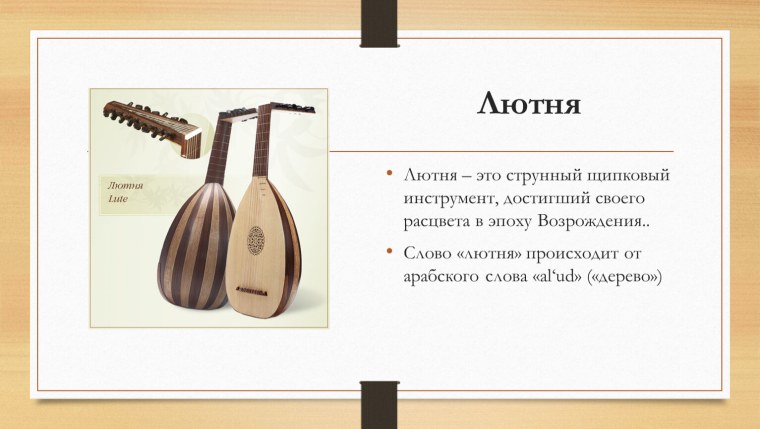 Лютня
Lute

Лютня

• Лютня – это струнный щипковый инструмент, достигший своего расцвета в эпоху Возрождения..

• Слово «лютня» происходит от арабского слова «al‘ud» («дерево»)